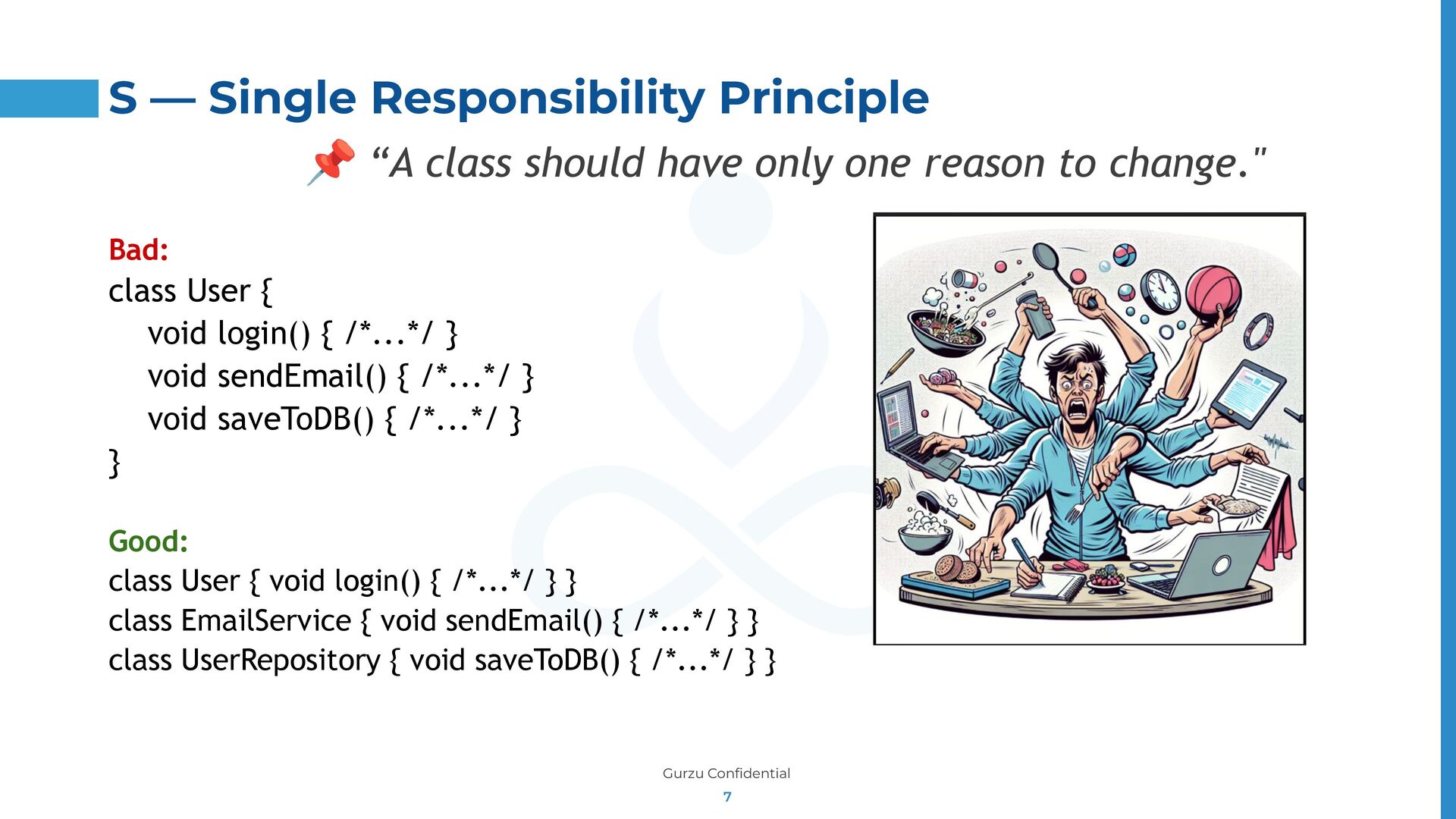 S — Single Responsibility Principle

📌 “A class should have only one reason to change."

Bad:
class User {
void login() { /*...*/ }
void sendEmail() { /*...*/ }
void saveToDB() { /*...*/ }
}

Good:
class User { void login() { /*...*/ } }
class EmailService { void sendEmail() { /*...*/ } }
class UserRepository { void saveToDB() { /*...*/ } }

Gurzu Confidential
7